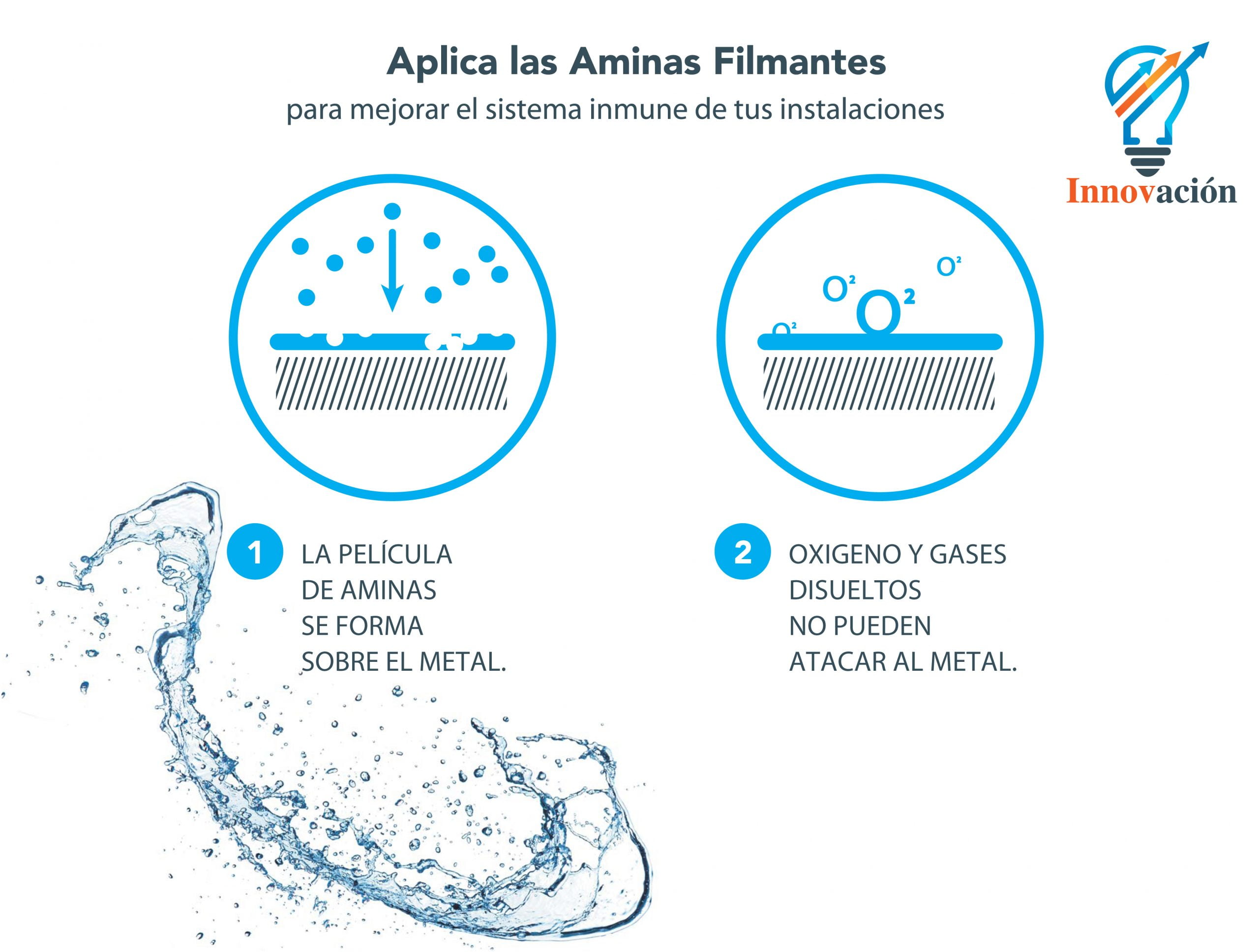 Aplica las Aminas Filmantes
para mejorar el sistema inmune de tus instalaciones

Innovación

$O^2$ $O^2$ $O^2$ $O^2$

1 LA PELÍCULA DE AMINAS SE FORMA SOBRE EL METAL.

2 OXIGENO Y GASES DISUELTOS NO PUEDEN ATACAR AL METAL.